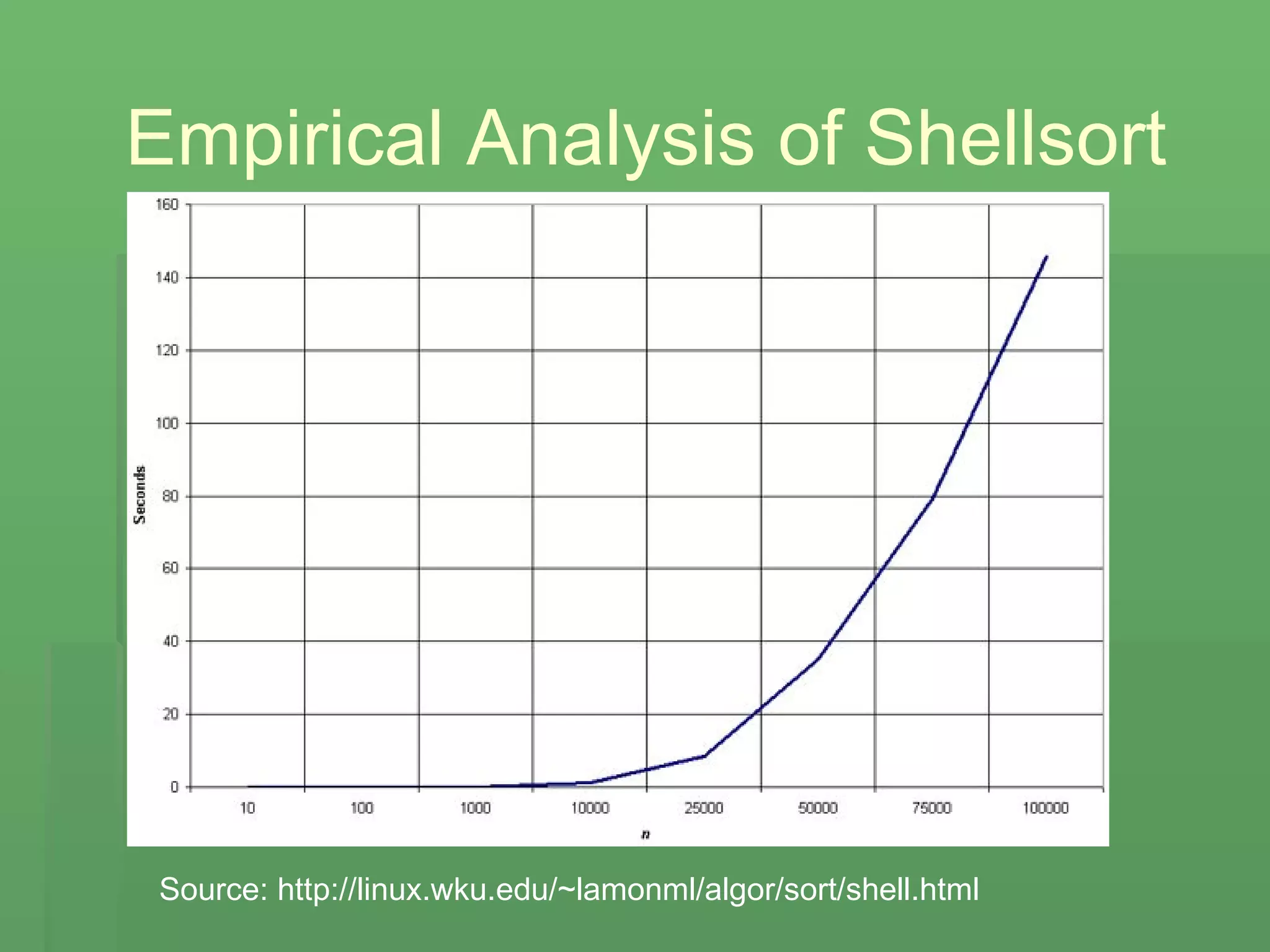 Empirical Analysis of Shellsort

160
140
120
100
80
60
40
20
0

Seconds

10
100
1000
10000
25000
50000
75000
100000

n

Source: http://linux.wku.edu/~lamonml/algor/sort/shell.html